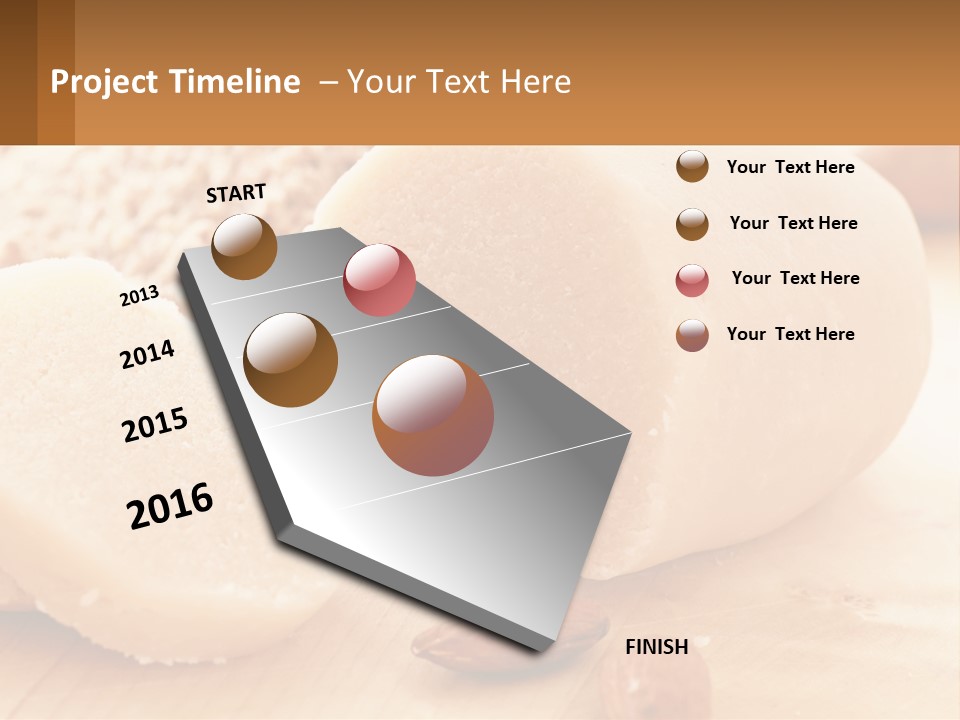 Project Timeline – Your Text Here

START

2013

2014

2015

2016

FINISH

Your Text Here

Your Text Here

Your Text Here

Your Text Here